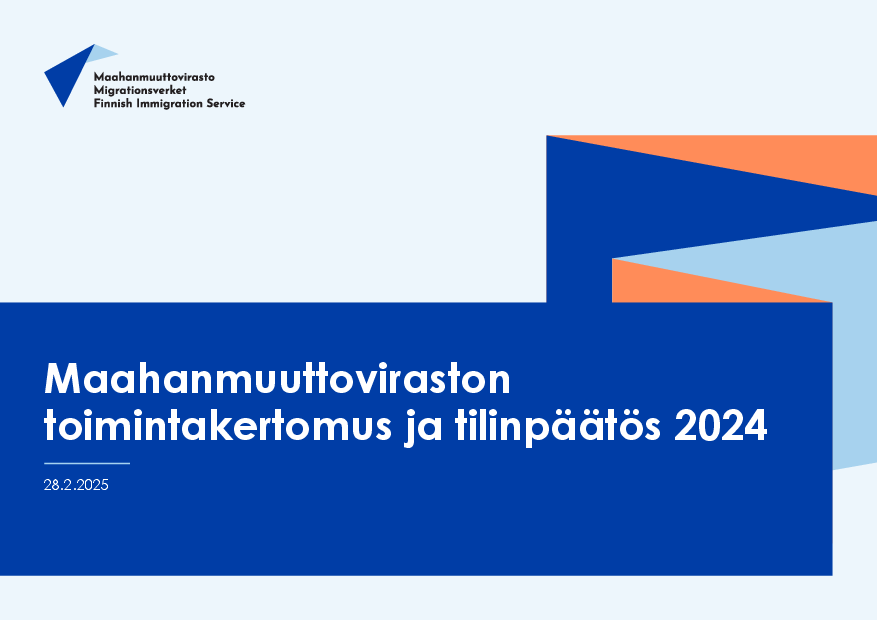 Maahanmuuttovirasto
Migrationsverket
Finnish Immigration Service

Maahanmuuttoviraston toimintakertomus ja tilinpäätös 2024

28.2.2025